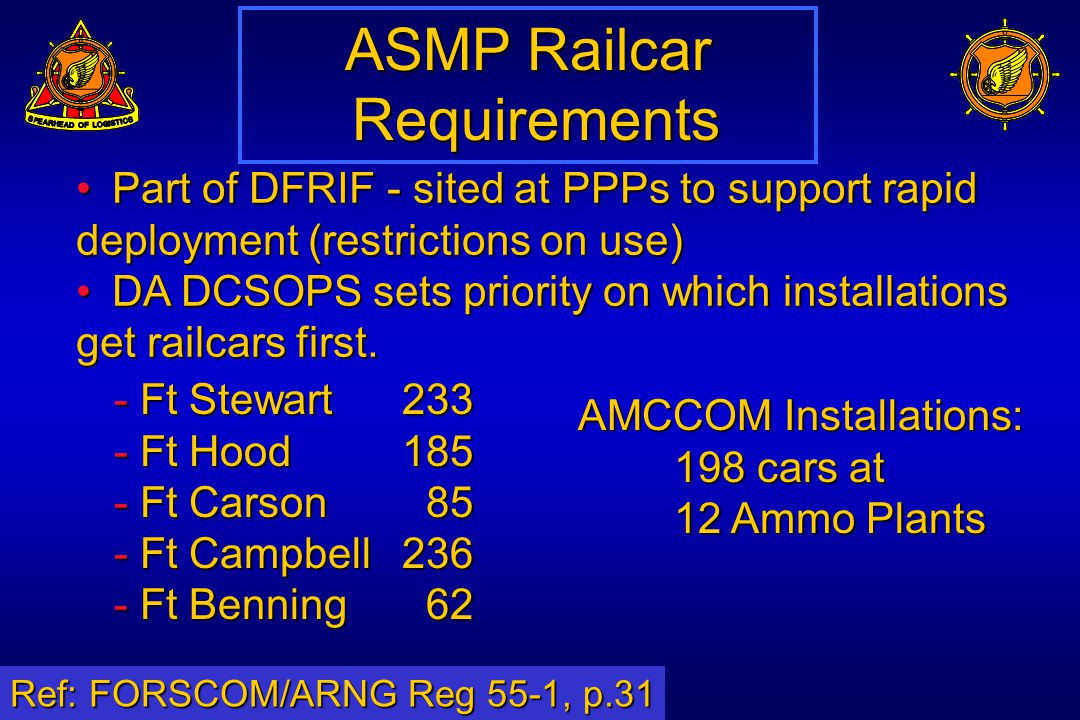 SPEARHEAD OF LOGISTICS

ASMP Railcar Requirements

• Part of DFRIF - sited at PPPs to support rapid deployment (restrictions on use)

• DA DCSOPS sets priority on which installations get railcars first.

- Ft Stewart 233
- Ft Hood 185
- Ft Carson 85
- Ft Campbell 236
- Ft Benning 62

AMCCOM Installations:
198 cars at
12 Ammo Plants

Ref: FORSCOM/ARNG Reg 55-1, p.31